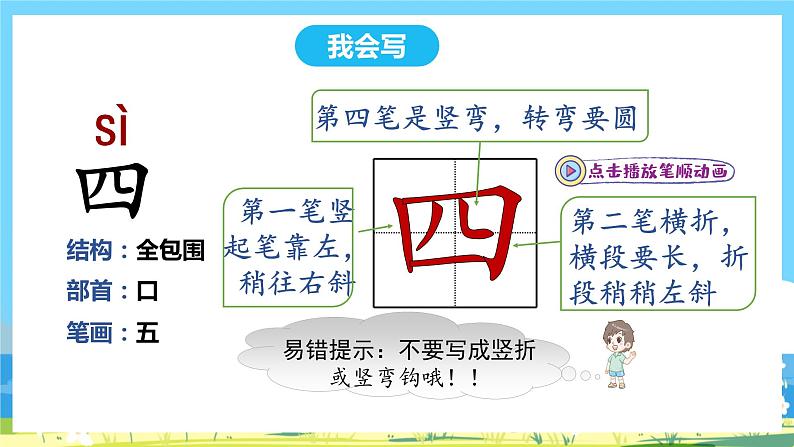 我会写

sì
四

结构：全包围
部首：口
笔画：五

第四笔是竖弯，转弯要圆

点击播放笔顺动画

第一笔竖起笔靠左，稍往右斜

四

第二笔横折，横段要长，折段稍稍左斜

易错提示：不要写成竖折或竖弯钩哦！！